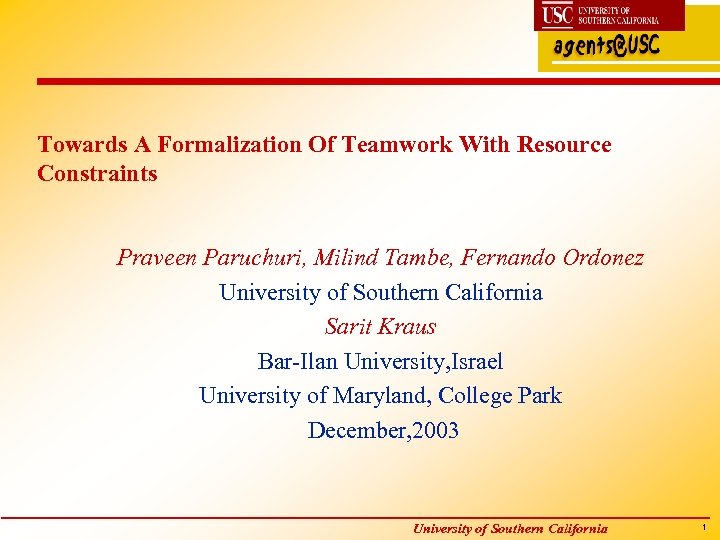 USC UNIVERSITY OF SOUTHERN CALIFORNIA

agents@USC

Towards A Formalization Of Teamwork With Resource Constraints

Praveen Paruchuri, Milind Tambe, Fernando Ordonez

University of Southern California

Sarit Kraus

Bar-Ilan University,Israel

University of Maryland, College Park

December,2003

University of Southern California

1